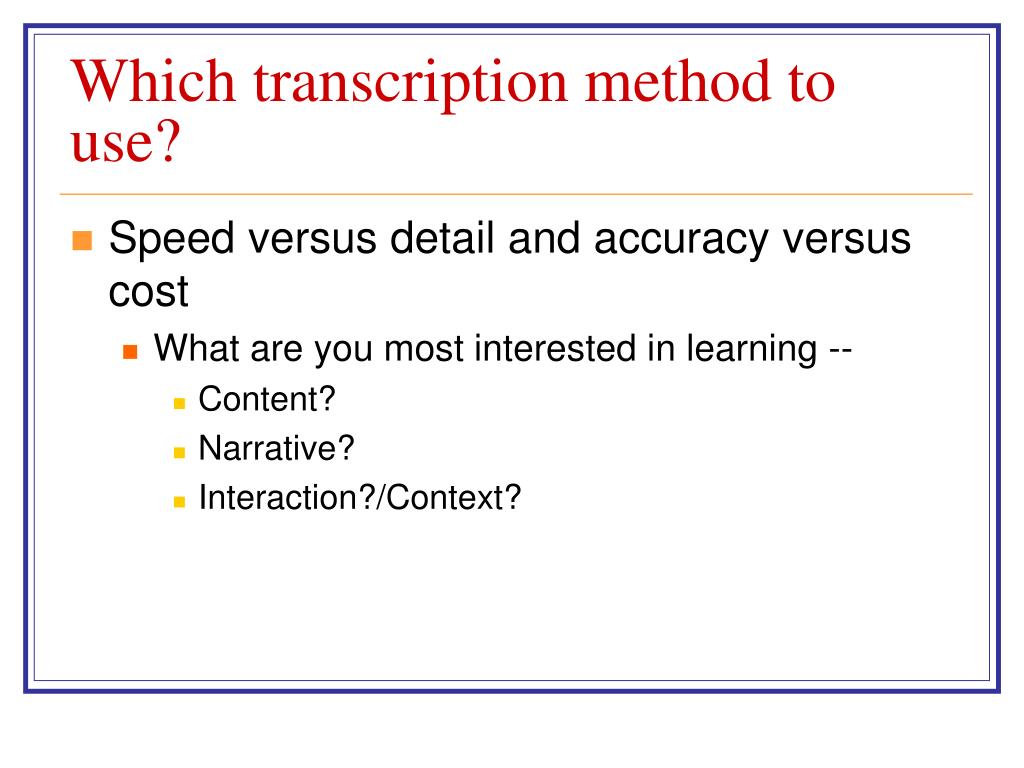 Which transcription method to use?

Speed versus detail and accuracy versus cost

What are you most interested in learning --

Content?

Narrative?

Interaction?/Context?